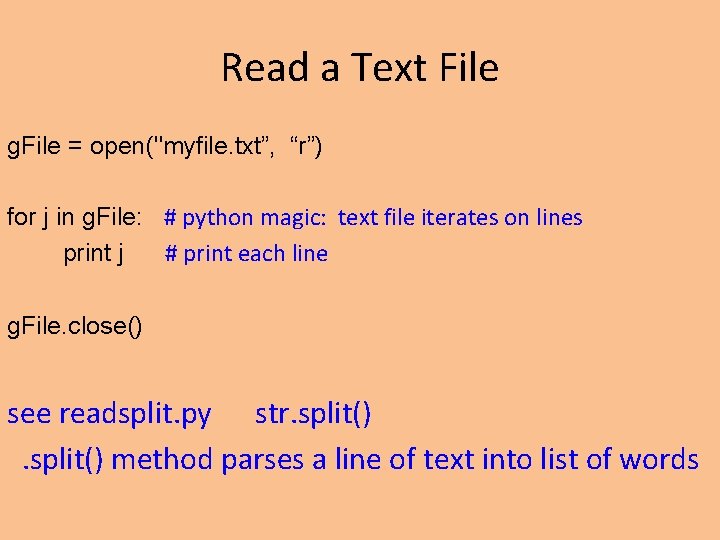 Read a Text File

gFile = open("myfile.txt”, “r”)

for j in gFile: # python magic: text file iterates on lines
print j # print each line

gFile.close()

see readsplit.py str.split()
.split() method parses a line of text into list of words